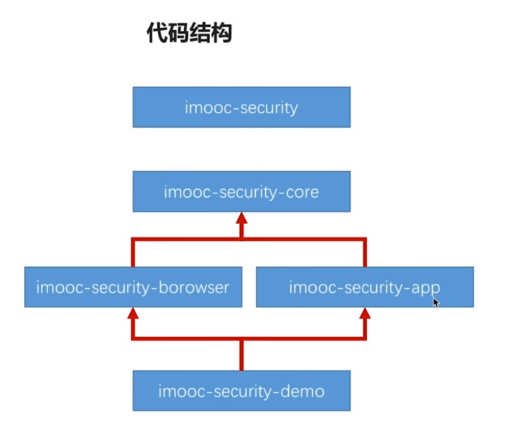 代码结构

imooc-security

imooc-security-core

imooc-security-borowser

imooc-security-app

imooc-security-demo